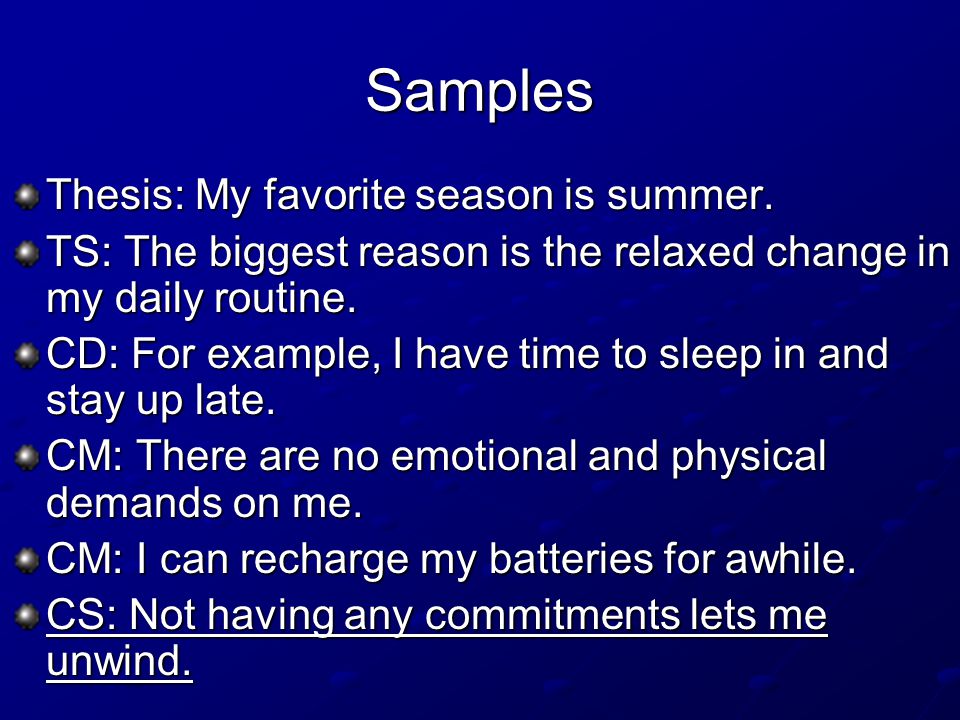 Samples

Thesis: My favorite season is summer.

TS: The biggest reason is the relaxed change in my daily routine.

CD: For example, I have time to sleep in and stay up late.

CM: There are no emotional and physical demands on me.

CM: I can recharge my batteries for awhile.

CS: Not having any commitments lets me unwind.